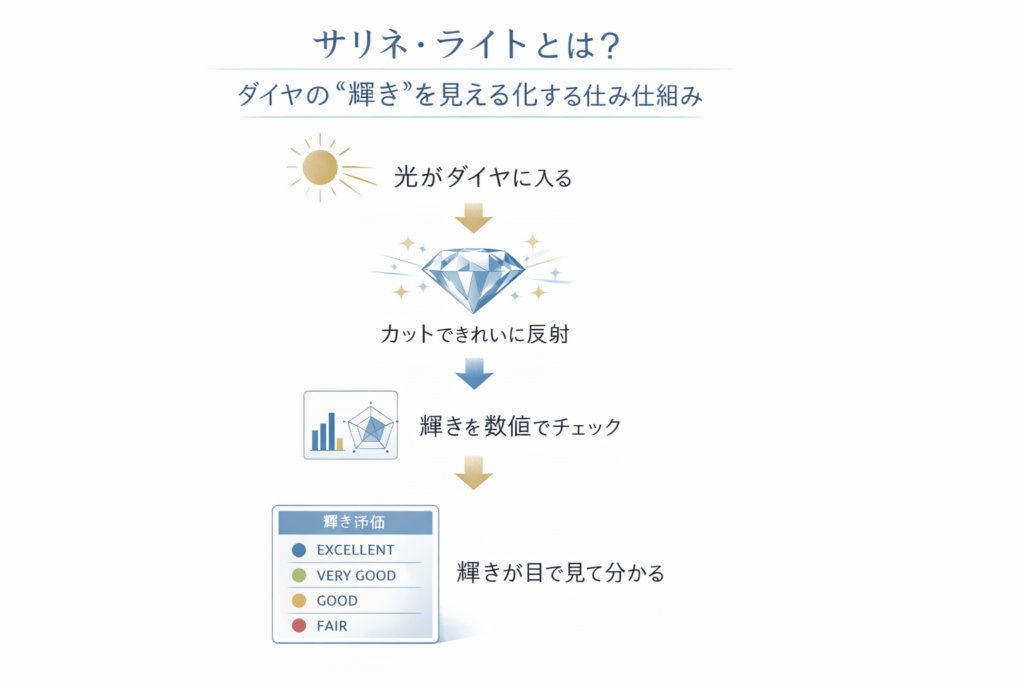 サリネ・ライトとは?

ダイヤの“輝き”を見える化する仕み仕組み

光がダイヤに入る

カットできれいに反射

輝きを数値でチェック

輝き評価

EXCELLENT

VERY GOOD

GOOD

FAIR

輝きが目で見て分かる